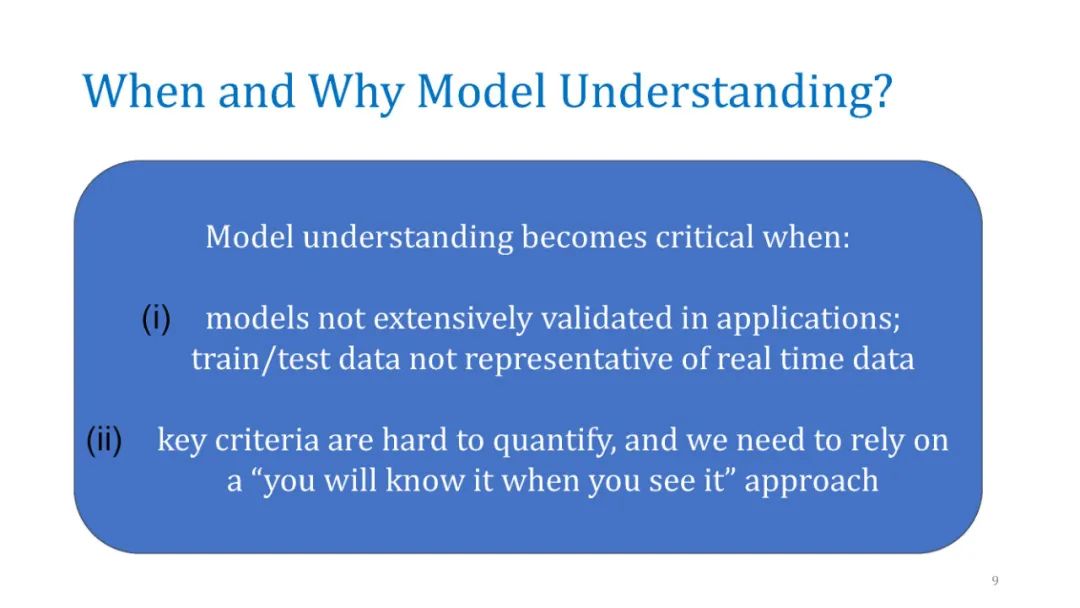 When and Why Model Understanding?

Model understanding becomes critical when:

(i) models not extensively validated in applications; train/test data not representative of real time data

(ii) key criteria are hard to quantify, and we need to rely on a “you will know it when you see it” approach

9